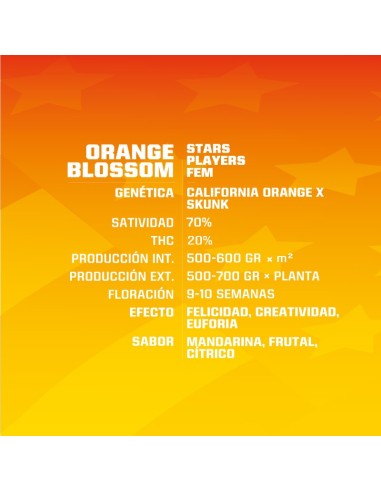 | ORANGE BLOSSOM | STARS PLAYERS FEM |
|---|---|
| GENÉTICA | CALIFORNIA ORANGE X SKUNK |
| SATIVIDAD | 70% |
| THC | 20% |
| PRODUCCIÓN INT. | 500-600 GR × $m^2$ |
| PRODUCCIÓN EXT. | 500-700 GR × PLANTA |
| FLORACIÓN | 9-10 SEMANAS |
| EFECTO | FELICIDAD, CREATIVIDAD, EUFORIA |
| SABOR | MANDARINA, FRUTAL, CÍTRICO |